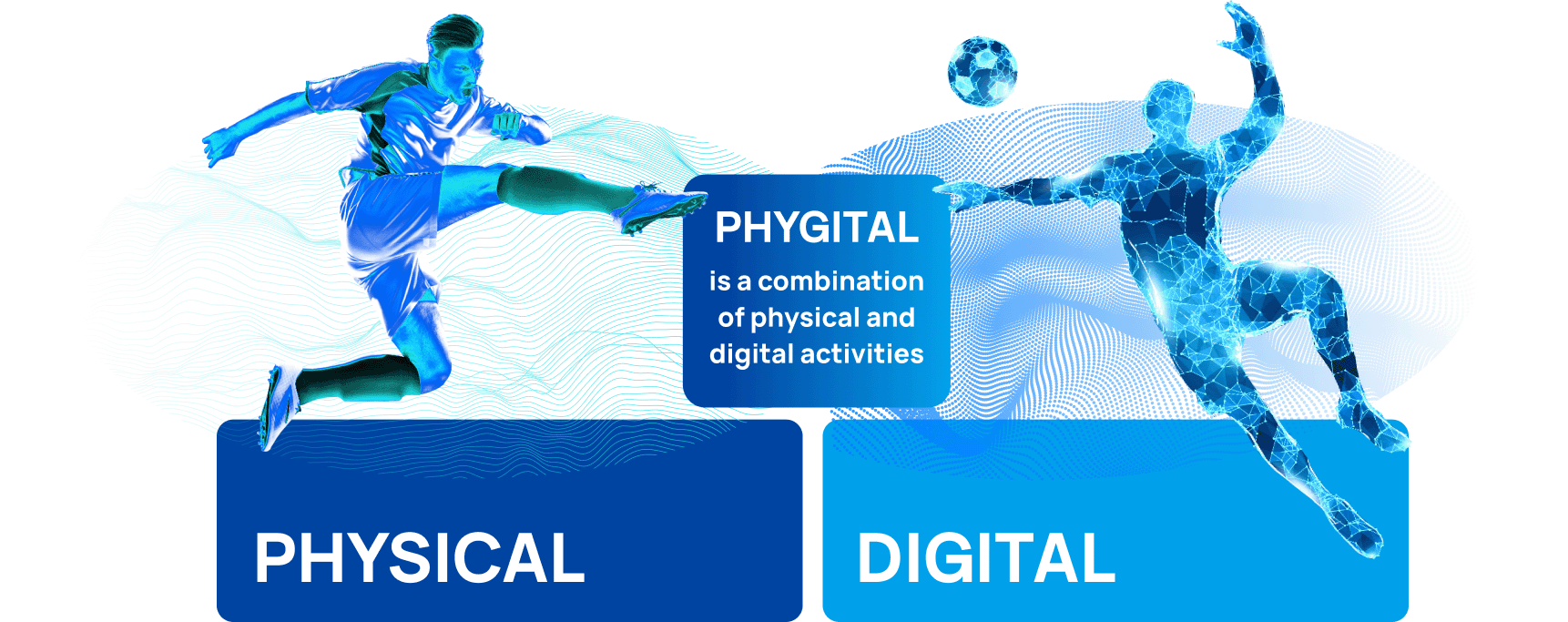 PHYGITAL

is a combination of physical and digital activities

PHYSICAL

DIGITAL